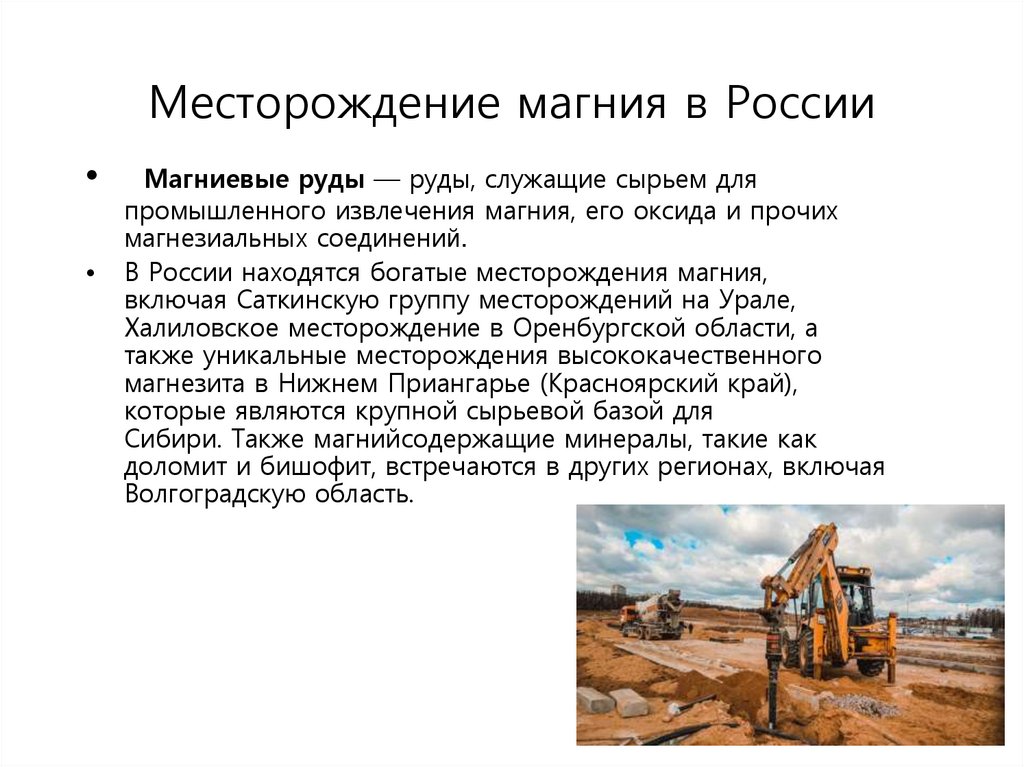 Месторождение магния в России

• **Магниевые руды** — руды, служащие сырьем для промышленного извлечения магния, его оксида и прочих магнезиальных соединений.

• В России находятся богатые месторождения магния, включая Саткинскую группу месторождений на Урале, Халиловское месторождение в Оренбургской области, а также уникальные месторождения высококачественного магнезита в Нижнем Приангарье (Красноярский край), которые являются крупной сырьевой базой для Сибири. Также магнийсодержащие минералы, такие как доломит и бишофит, встречаются в других регионах, включая Волгоградскую область.